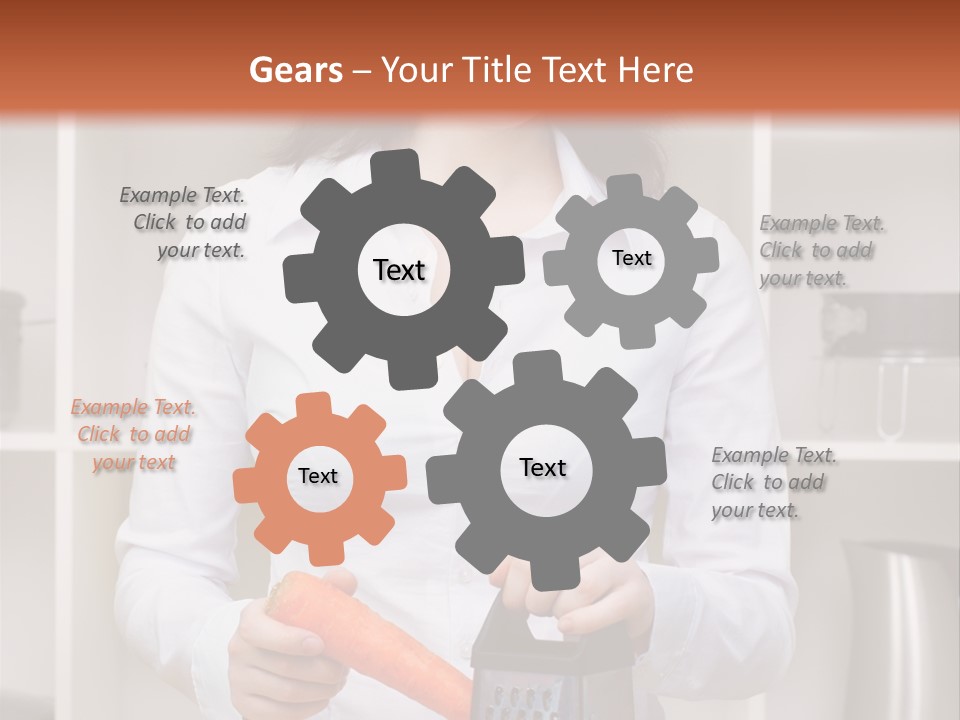 Gears – Your Title Text Here

Example Text. Click to add your text.

Text

Text

Example Text. Click to add your text.

Example Text. Click to add your text

Text

Text

Example Text. Click to add your text.